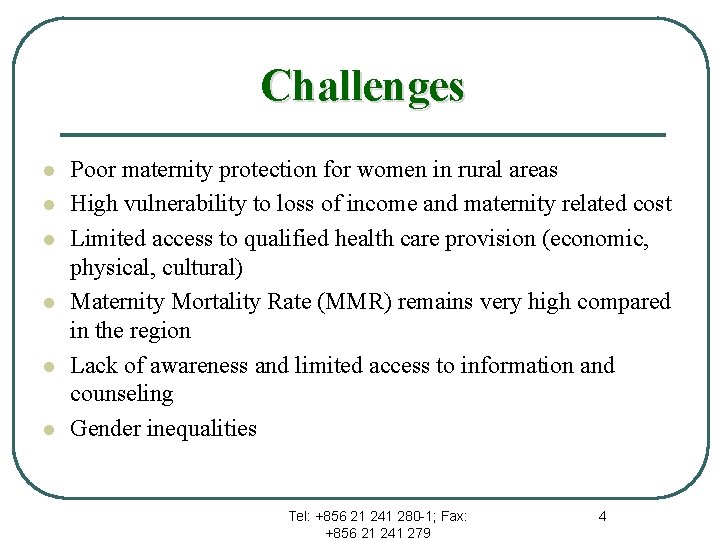 Challenges

- Poor maternity protection for women in rural areas
- High vulnerability to loss of income and maternity related cost
- Limited access to qualified health care provision (economic, physical, cultural)
- Maternity Mortality Rate (MMR) remains very high compared in the region
- Lack of awareness and limited access to information and counseling
- Gender inequalities

Tel: +856 21 241 280-1; Fax: +856 21 241 279

4